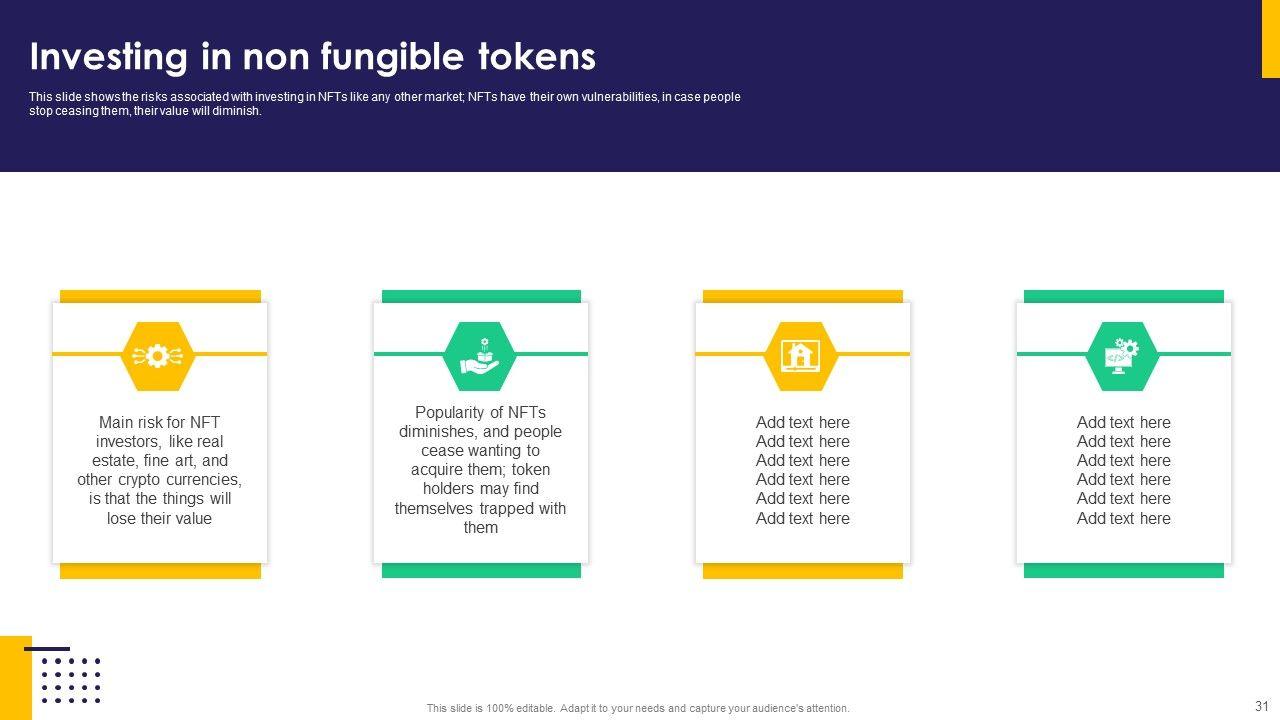 Investing in non fungible tokens

This slide shows the risks associated with investing in NFTs like any other market; NFTs have their own vulnerabilities, in case people stop ceasing them, their value will diminish.

Main risk for NFT investors, like real estate, fine art, and other crypto currencies, is that the things will lose their value

Popularity of NFTs diminishes, and people cease wanting to acquire them; token holders may find themselves trapped with them

Add text here
Add text here
Add text here
Add text here
Add text here
Add text here

Add text here
Add text here
Add text here
Add text here
Add text here
Add text here

This slide is 100% editable. Adapt it to your needs and capture your audience's attention.

31